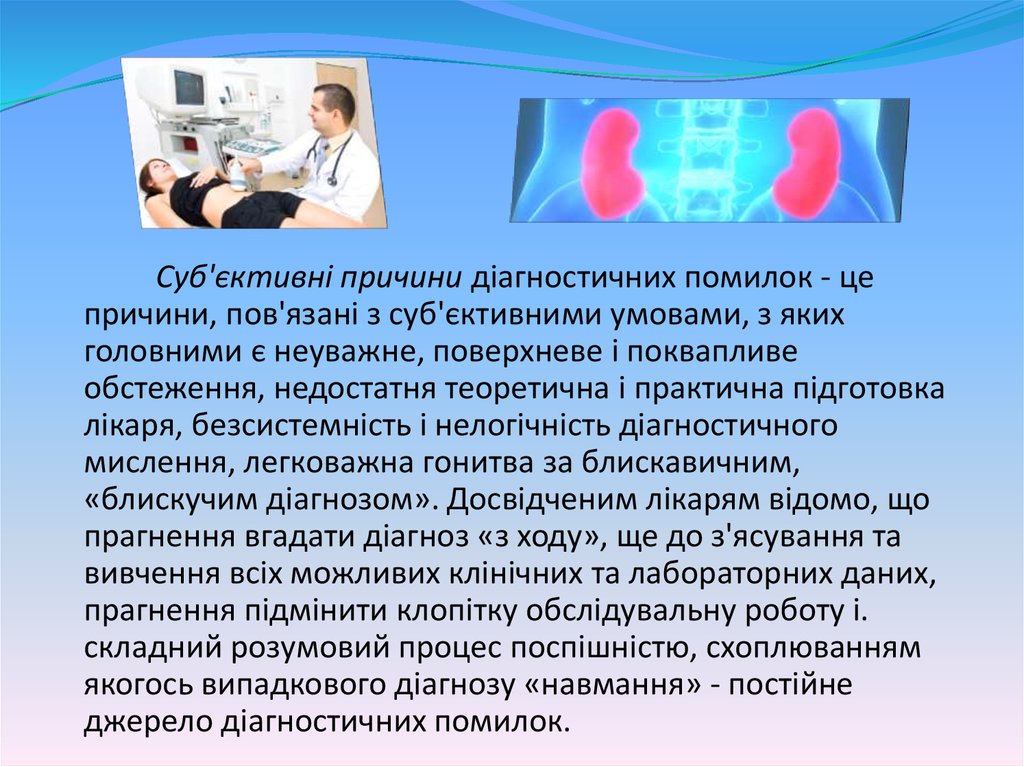 Суб'єктивні причини діагностичних помилок - це причини, пов'язані з суб'єктивними умовами, з яких головними є неуважне, поверхневе і поквапливе обстеження, недостатня теоретична і практична підготовка лікаря, безсистемність і нелогічність діагностичного мислення, легковажна гонитва за блискавичним, «блискучим діагнозом». Досвідченим лікарям відомо, що прагнення вгадати діагноз «з ходу», ще до з'ясування та вивчення всіх можливих клінічних та лабораторних даних, прагнення підмінити клопітку обслідувальну роботу і. складний розумовий процес поспішністю, схоплюванням якогось випадкового діагнозу «навмання» - постійне джерело діагностичних помилок.